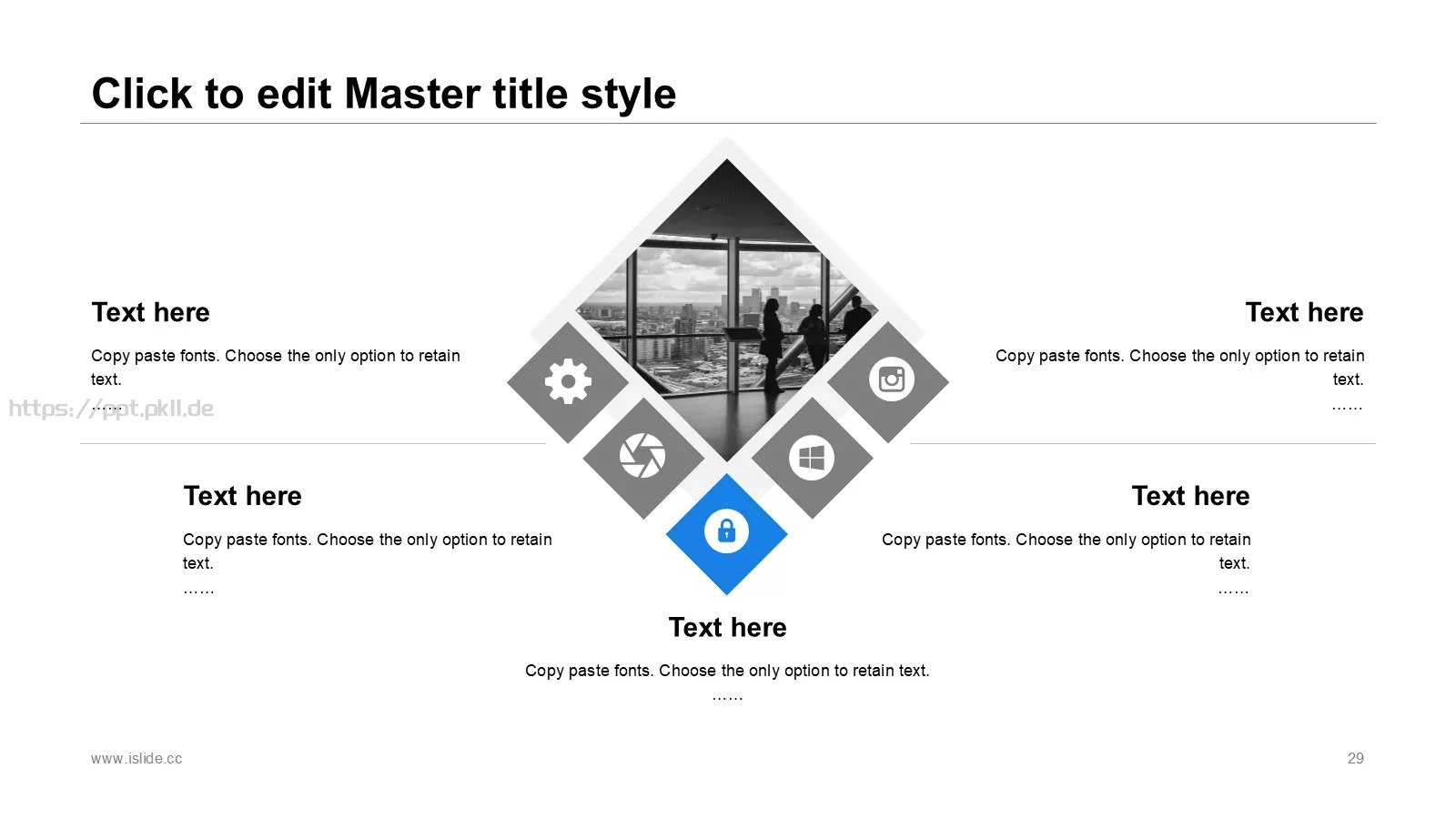 Click to edit Master title style

Text here

Copy paste fonts. Choose the only option to retain text.

……

https://ppt.pkll.de

Text here

Copy paste fonts. Choose the only option to retain text.

……

Text here

Copy paste fonts. Choose the only option to retain text.

……

Text here

Copy paste fonts. Choose the only option to retain text.

……

Text here

Copy paste fonts. Choose the only option to retain text.

……

www.islide.cc

29